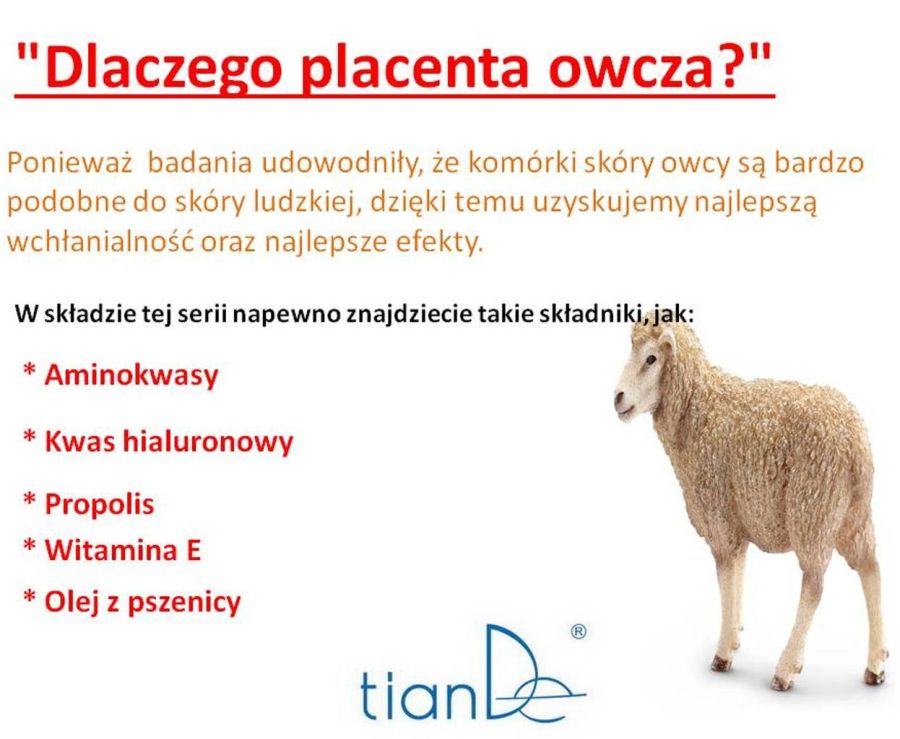 "Dlaczego placenta owcza?"

Ponieważ badania udowodniły, że komórki skóry owcy są bardzo podobne do skóry ludzkiej, dzięki temu uzyskujemy najlepszą wchłanialność oraz najlepsze efekty.

W składzie tej serii napewno znajdziecie takie składniki, jak:

* Aminokwasy

* Kwas hialuronowy

* Propolis

* Witamina E

* Olej z pszenicy

tianDe ®